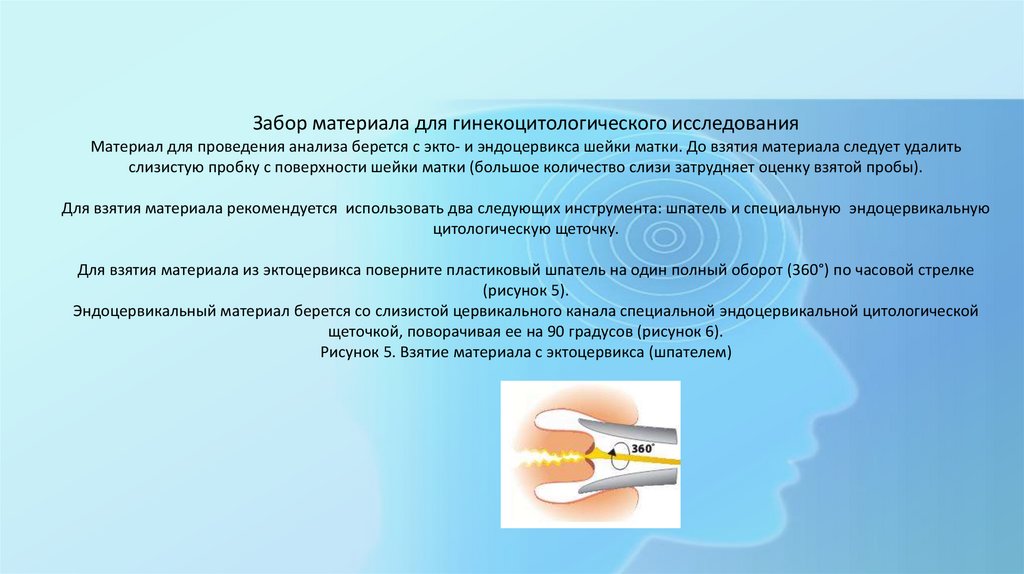 Забор материала для гинекоцитологического исследования

Материал для проведения анализа берется с экто- и эндоцервикса шейки матки. До взятия материала следует удалить слизистую пробку с поверхности шейки матки (большое количество слизи затрудняет оценку взятой пробы).

Для взятия материала рекомендуется использовать два следующих инструмента: шпатель и специальную эндоцервикальную цитологическую щеточку.

Для взятия материала из эктоцервикса поверните пластиковый шпатель на один полный оборот (360°) по часовой стрелке (рисунок 5).
Эндоцервикальный материал берется со слизистой цервикального канала специальной эндоцервикальной цитологической щеточкой, поворачивая ее на 90 градусов (рисунок 6).
Рисунок 5. Взятие материала с эктоцервикса (шпателем)

360°